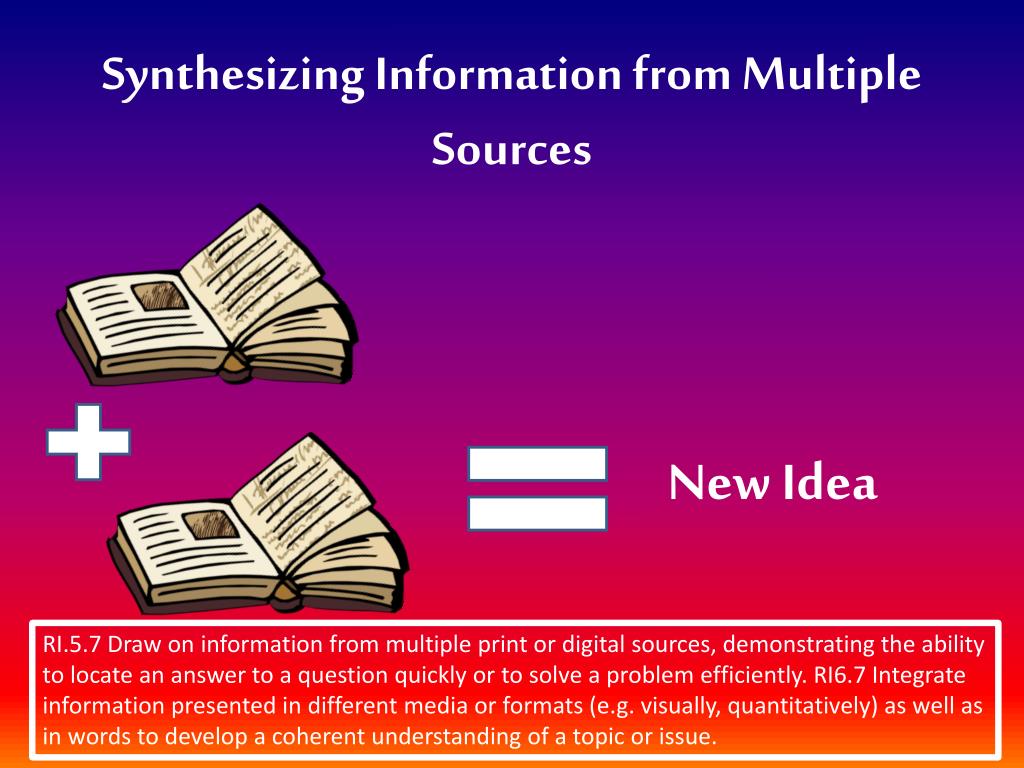 Synthesizing Information from Multiple Sources

New Idea

RI.5.7 Draw on information from multiple print or digital sources, demonstrating the ability to locate an answer to a question quickly or to solve a problem efficiently. RI6.7 Integrate information presented in different media or formats (e.g. visually, quantitatively) as well as in words to develop a coherent understanding of a topic or issue.